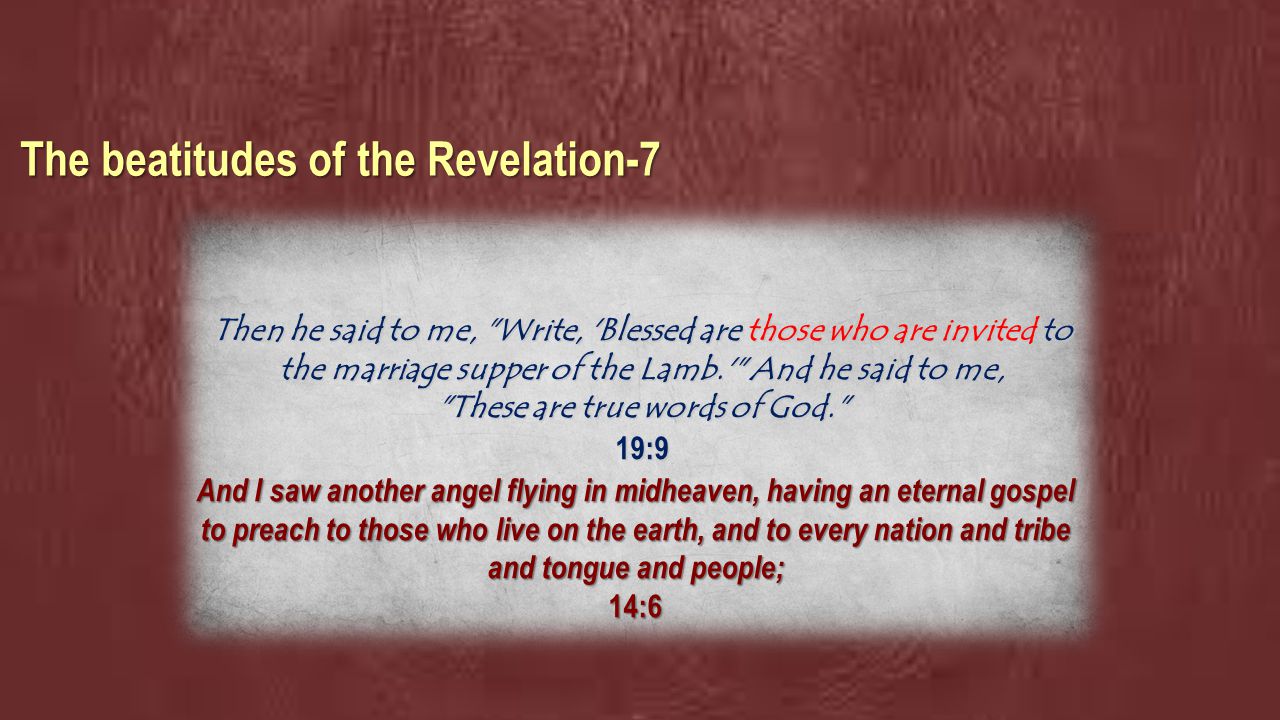 The beatitudes of the Revelation-7

Then he said to me, "Write, 'Blessed are those who are invited to the marriage supper of the Lamb.'" And he said to me, "These are true words of God."

19:9

And I saw another angel flying in midheaven, having an eternal gospel to preach to those who live on the earth, and to every nation and tribe and tongue and people;

14:6